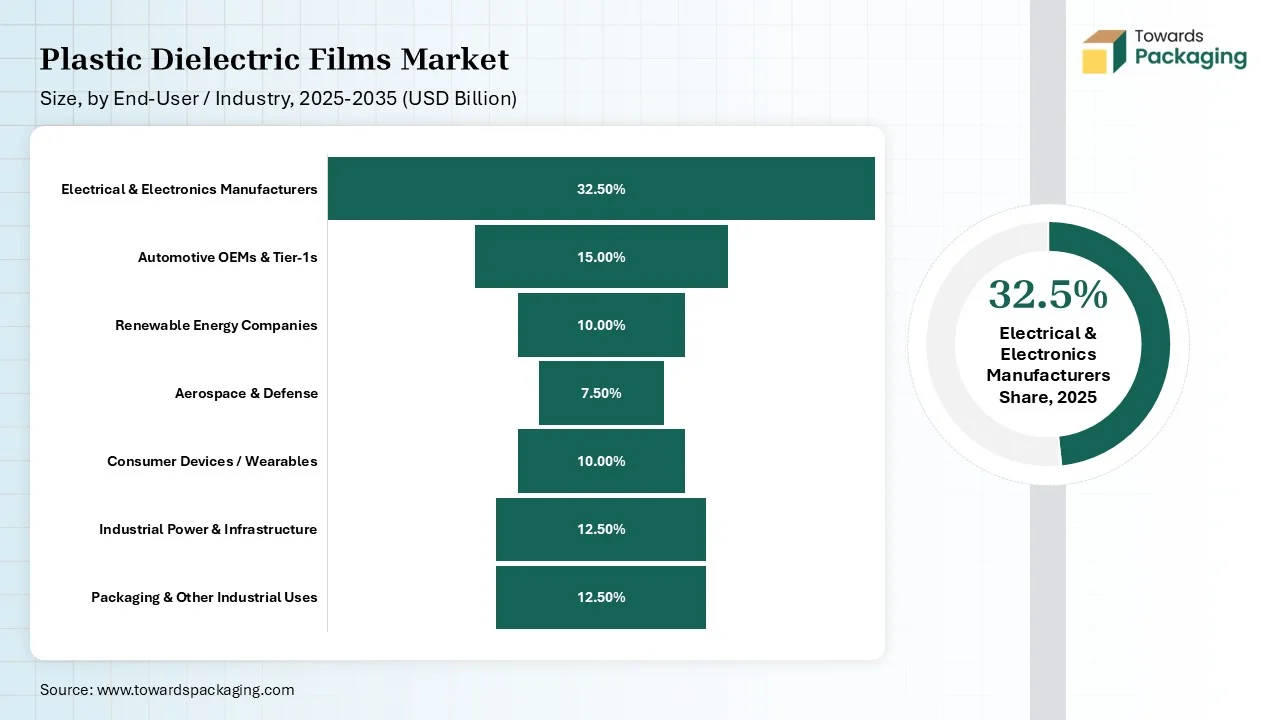 Plastic Dielectric Films Market
Size, by End-User / Industry, 2025-2035 (USD Billion)

Towards Packaging

Electrical & Electronics Manufacturers 32.50%
Automotive OEMs & Tier-1s 15.00%
Renewable Energy Companies 10.00%
Aerospace & Defense 7.50%
Consumer Devices / Wearables 10.00%
Industrial Power & Infrastructure 12.50%
Packaging & Other Industrial Uses 12.50%

32.5%
Electrical & Electronics Manufacturers Share, 2025

Source: www.towardspackaging.com